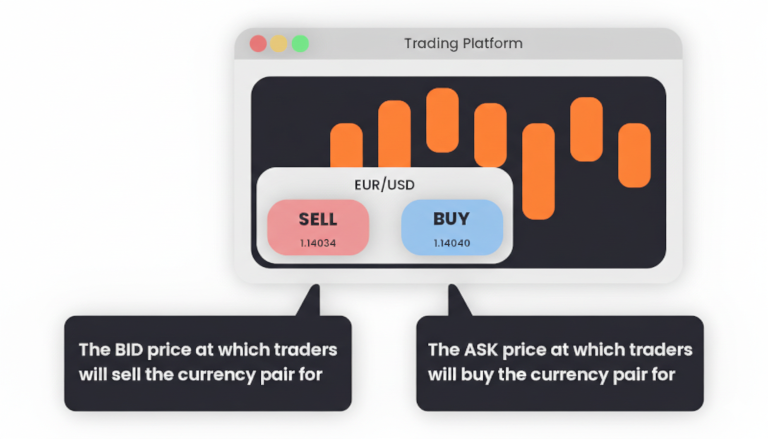 Trading Platform

EUR/USD

SELL
1.14034

BUY
1.14040

The BID price at which traders will sell the currency pair for

The ASK price at which traders will buy the currency pair for